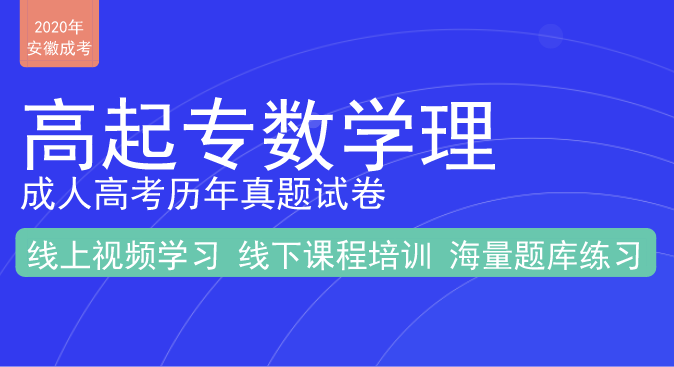 2020年
安徽成考

高起专数学理
成人高考历年真题试卷

线上视频学习 线下课程培训 海量题库练习